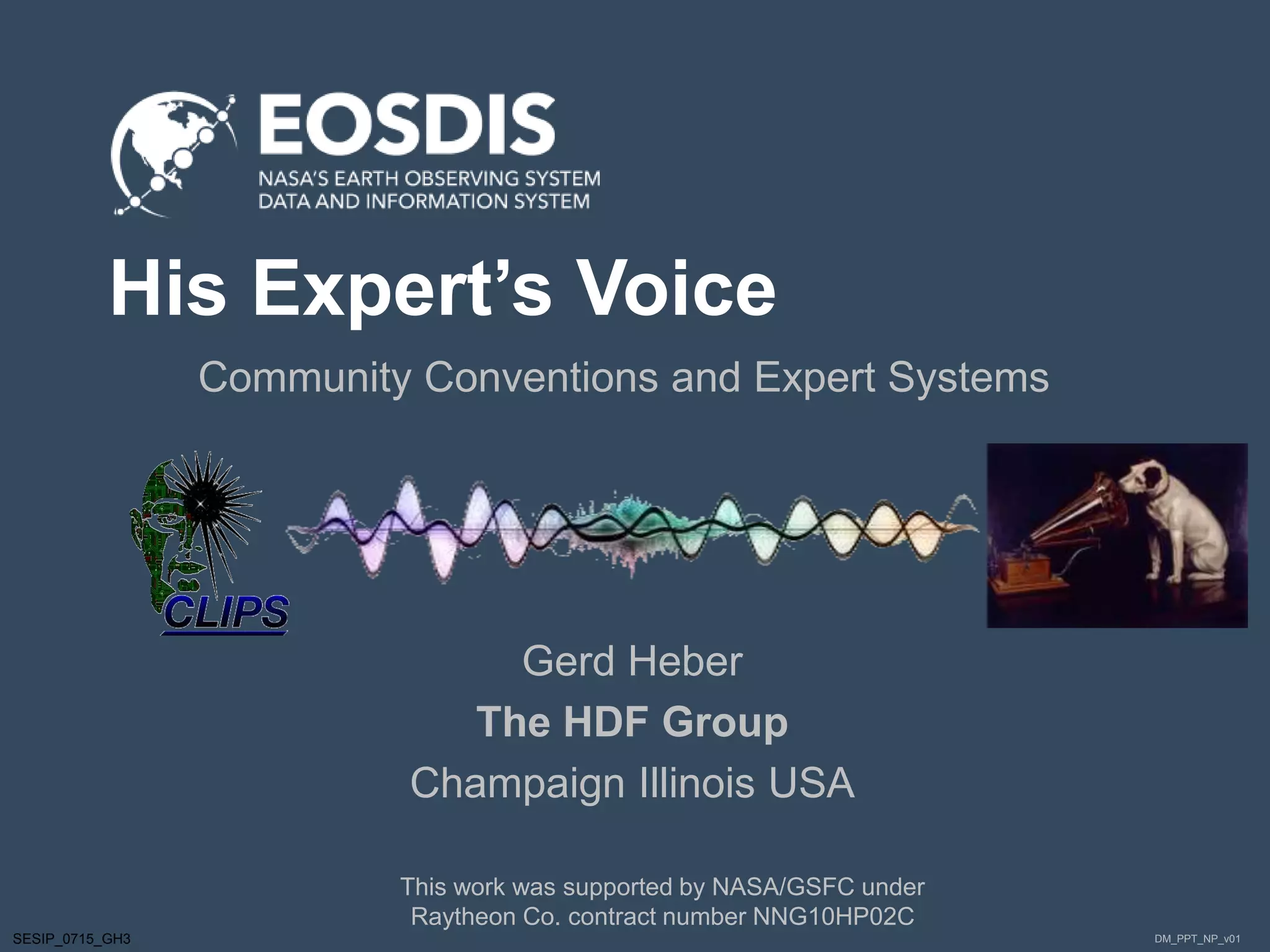 EOSDIS
NASA'S EARTH OBSERVING SYSTEM
DATA AND INFORMATION SYSTEM

His Expert's Voice

Community Conventions and Expert Systems

CLIPS

Gerd Heber
The HDF Group
Champaign Illinois USA

This work was supported by NASA/GSFC under Raytheon Co. contract number NNG10HP02C

SESIP_0715_GH3

DM_PPT_NP_v01